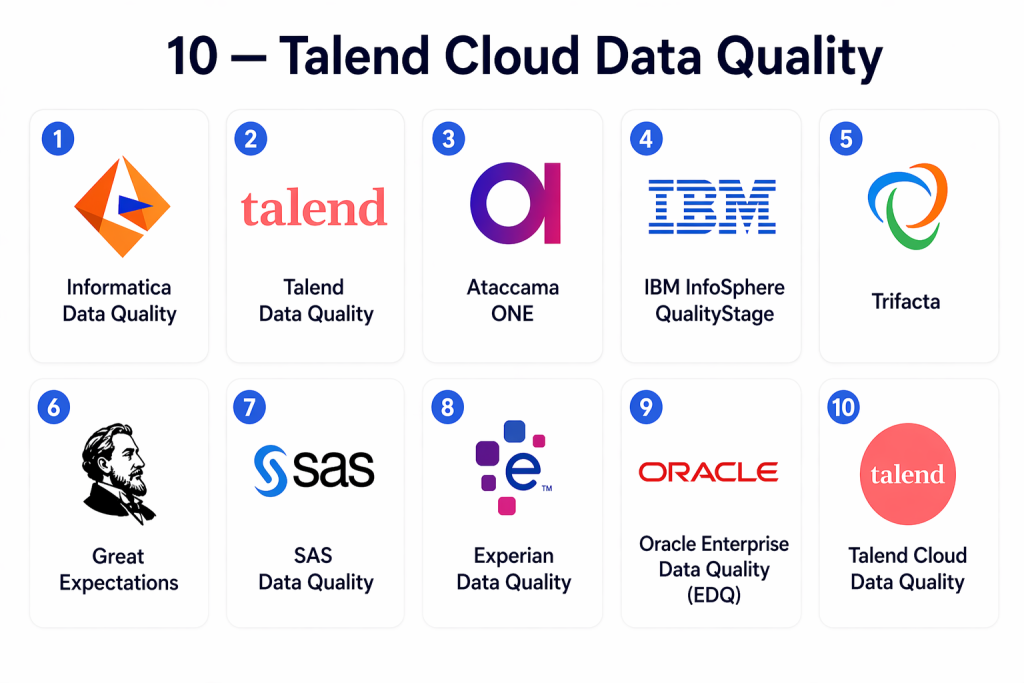 10 — Talend Cloud Data Quality

1
Informatica Data Quality

2
talend
Talend Data Quality

3
Ataccama ONE

4
IBM
IBM InfoSphere QualityStage

5
Trifacta

6
Great Expectations

7
sas
SAS Data Quality

8
e™
Experian Data Quality

9
ORACLE
Oracle Enterprise Data Quality (EDQ)

10
talend
Talend Cloud Data Quality